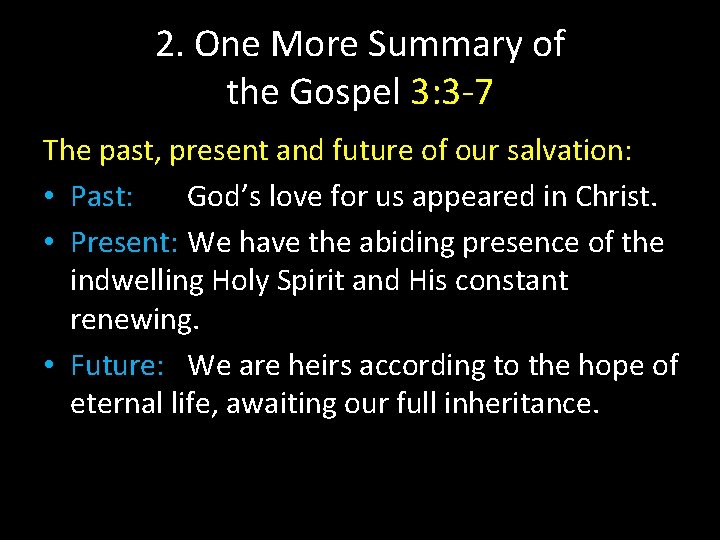 2. One More Summary of the Gospel 3:3-7

The past, present and future of our salvation:

• Past: God’s love for us appeared in Christ.

• Present: We have the abiding presence of the indwelling Holy Spirit and His constant renewing.

• Future: We are heirs according to the hope of eternal life, awaiting our full inheritance.